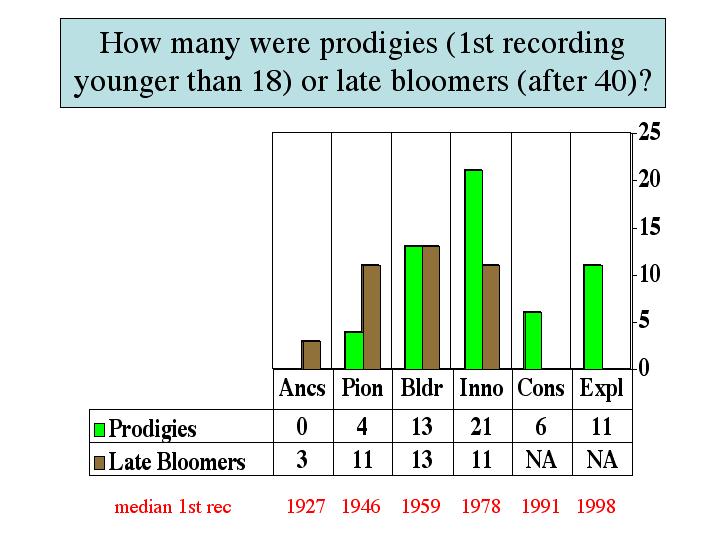 How many were prodigies (1st recording younger than 18) or late bloomers (after 40)?

25
20
15
10
5
0

| | Ancs | Pion | Bldr | Inno | Cons | Expl |
|---|---|---|---|---|---|---|
| Prodigies | 0 | 4 | 13 | 21 | 6 | 11 |
| Late Bloomers | 3 | 11 | 13 | 11 | NA | NA |

median 1st rec 1927 1946 1959 1978 1991 1998